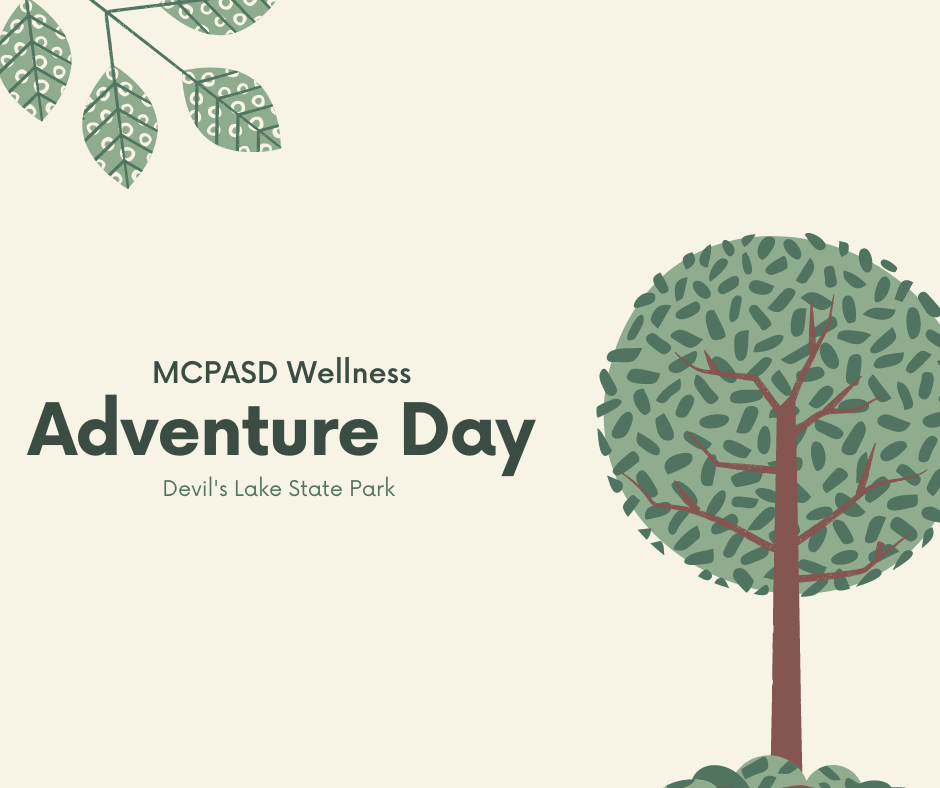 MCPASD Wellness
Adventure Day
Devil's Lake State Park